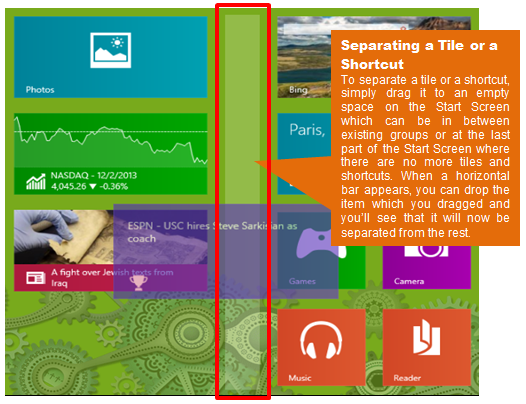 Photos

NASDAQ - 12/2/2013
4,045.26 ▼ -0.36%

A fight over Jewish texts from Iraq

ESPN - USC hires Steve Sarkisian as coach

Bing

Paris,

Games

Camera

Music

Reader

Separating a Tile or a Shortcut
To separate a tile or a shortcut, simply drag it to an empty space on the Start Screen which can be in between existing groups or at the last part of the Start Screen where there are no more tiles and shortcuts. When a horizontal bar appears, you can drop the item which you dragged and you'll see that it will now be separated from the rest.